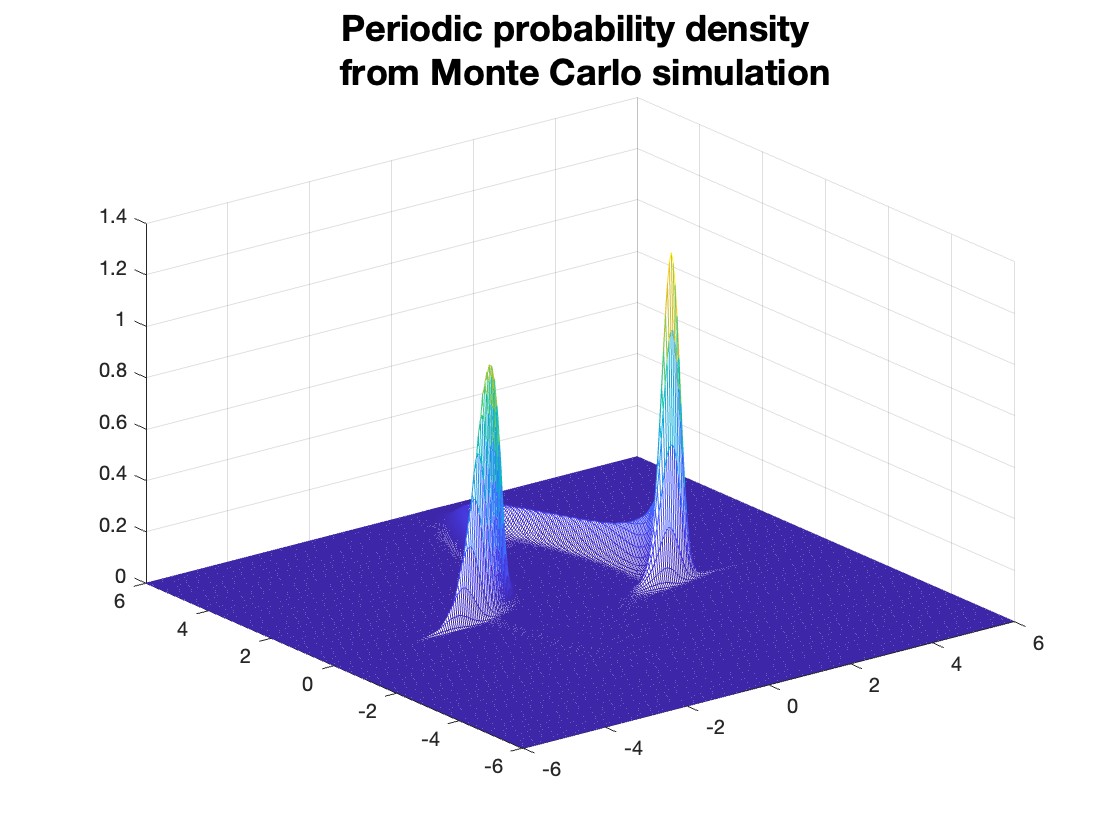 Periodic probability density
from Monte Carlo simulation

1.4
1.2
1
0.8
0.6
0.4
0.2
0

6
4
2
0
-2
-4
-6

-6
-4
-2
0
2
4
6